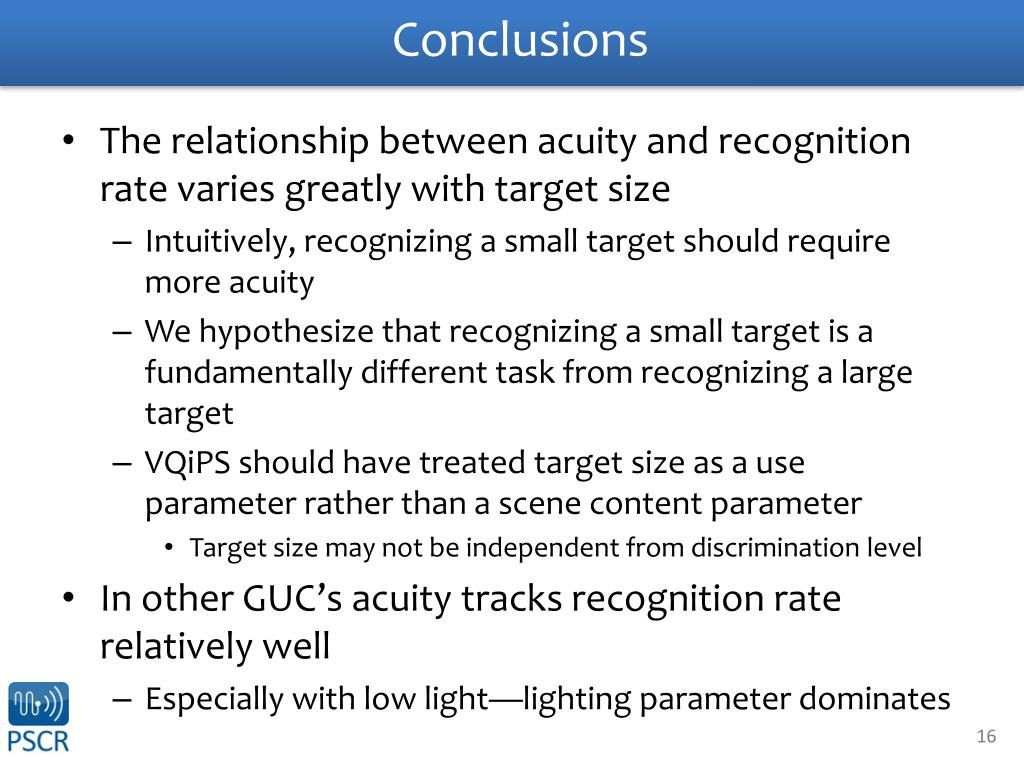 Conclusions

• The relationship between acuity and recognition rate varies greatly with target size
– Intuitively, recognizing a small target should require more acuity
– We hypothesize that recognizing a small target is a fundamentally different task from recognizing a large target
– VQiPS should have treated target size as a use parameter rather than a scene content parameter
• Target size may not be independent from discrimination level
• In other GUC's acuity tracks recognition rate relatively well
– Especially with low light—lighting parameter dominates

PSCR

16